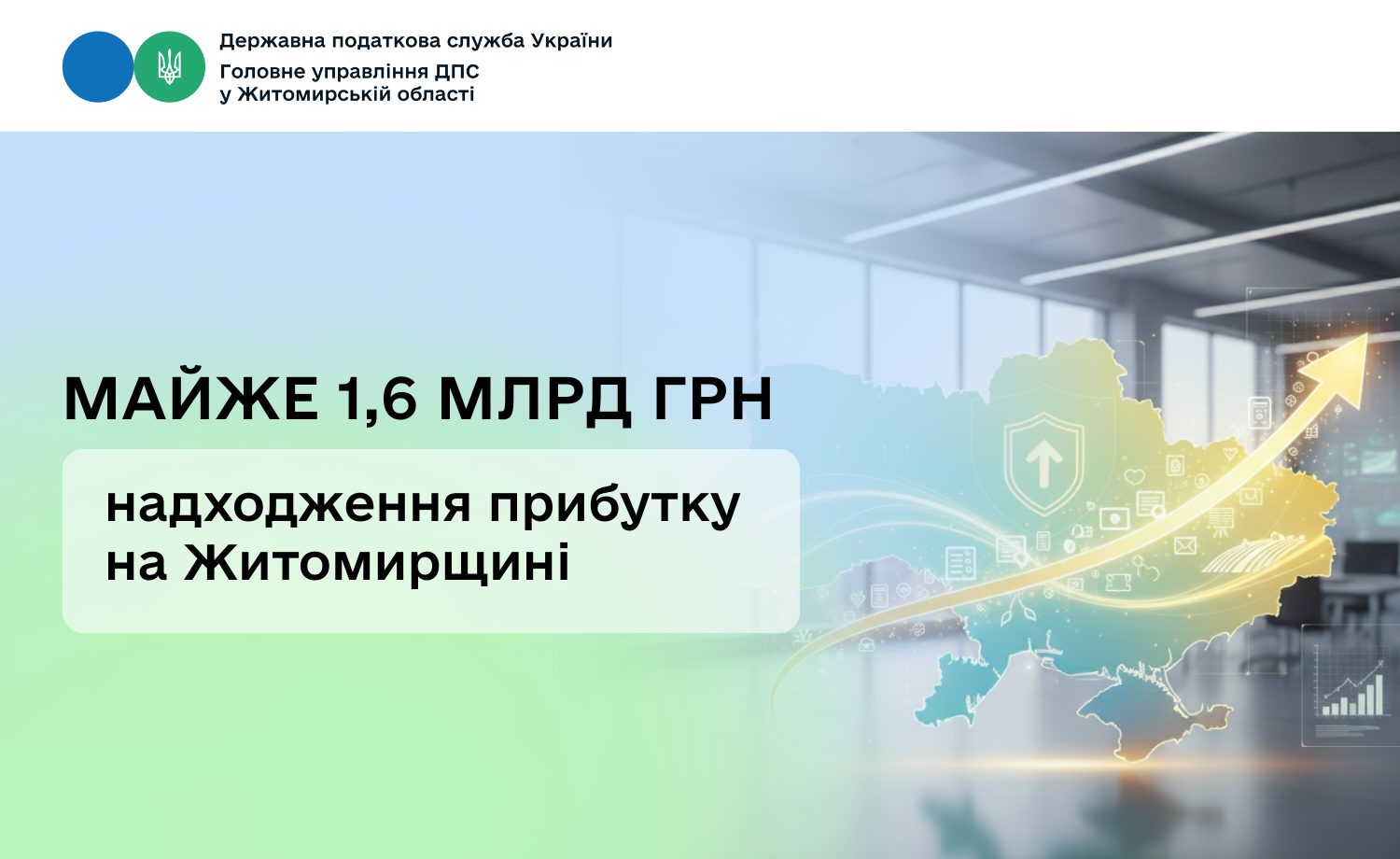 Державна податкова служба України
Головне управління ДПС
у Житомирській області

МАЙЖЕ 1,6 МЛРД ГРН

надходження прибутку на Житомирщині